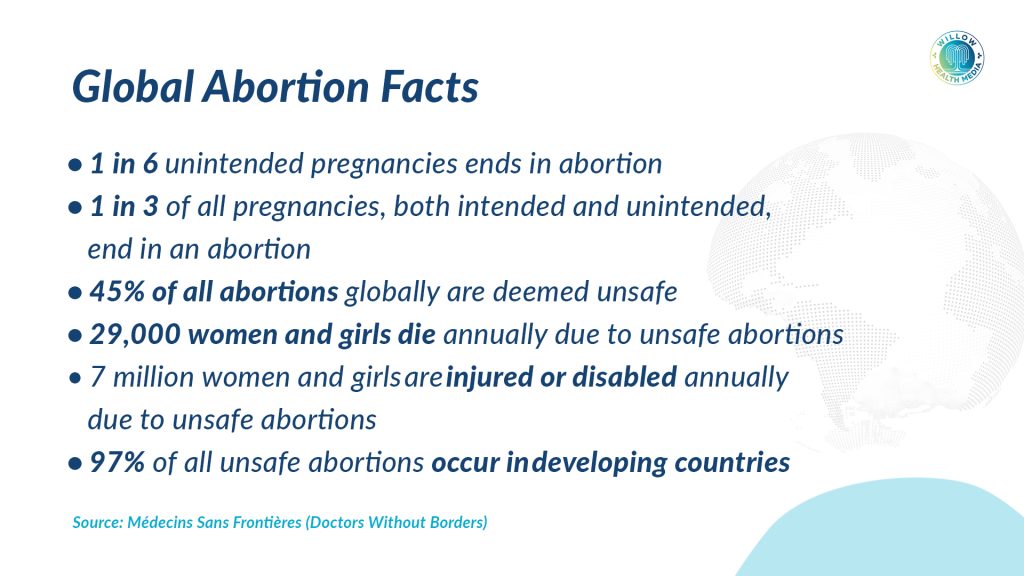 WILLOW HEALTH MEDIA

Global Abortion Facts

• 1 in 6 unintended pregnancies ends in abortion
• 1 in 3 of all pregnancies, both intended and unintended, end in an abortion
• 45% of all abortions globally are deemed unsafe
• 29,000 women and girls die annually due to unsafe abortions
• 7 million women and girls are injured or disabled annually due to unsafe abortions
• 97% of all unsafe abortions occur in developing countries

Source: Médecins Sans Frontières (Doctors Without Borders)